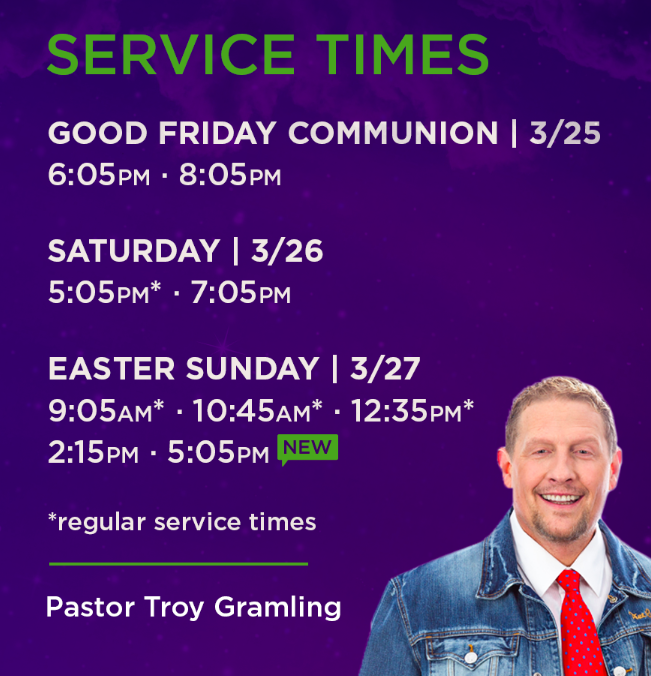 SERVICE TIMES

GOOD FRIDAY COMMUNION | 3/25
6:05PM · 8:05PM

SATURDAY | 3/26
5:05PM* · 7:05PM

EASTER SUNDAY | 3/27
9:05AM* · 10:45AM* · 12:35PM*
2:15PM · 5:05PM NEW

*regular service times

Pastor Troy Gramling